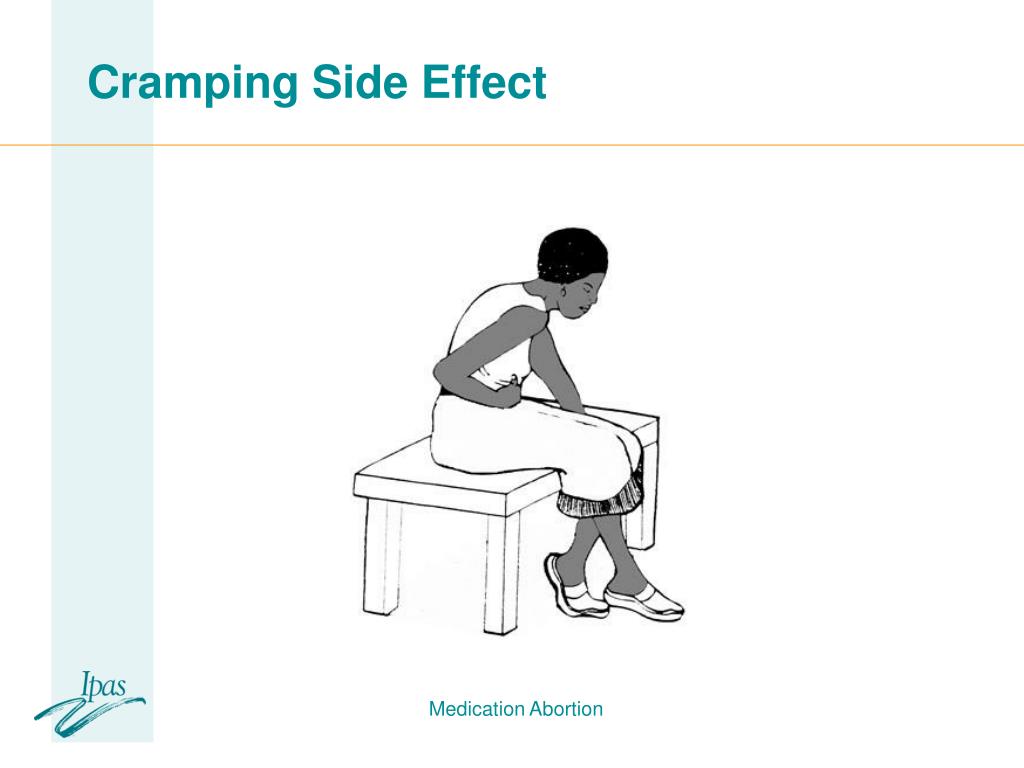 Cramping Side Effect

Ipas

Medication Abortion